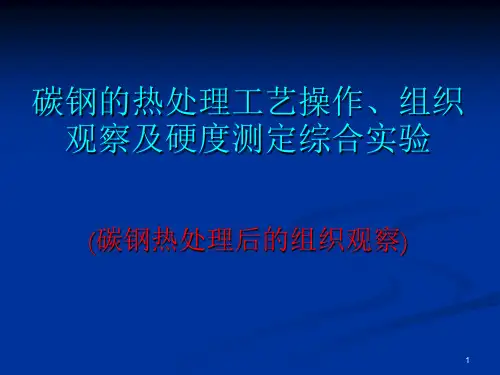 碳钢的热处理工艺操作、组织观察及硬度测定综合实验

(碳钢热处理后的组织观察)

1